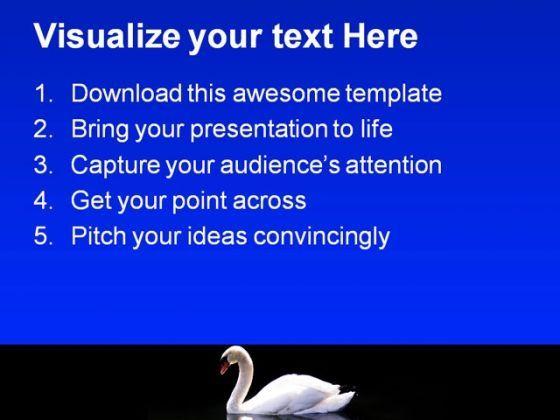 Visualize your text Here

1. Download this awesome template
2. Bring your presentation to life
3. Capture your audience's attention
4. Get your point across
5. Pitch your ideas convincingly